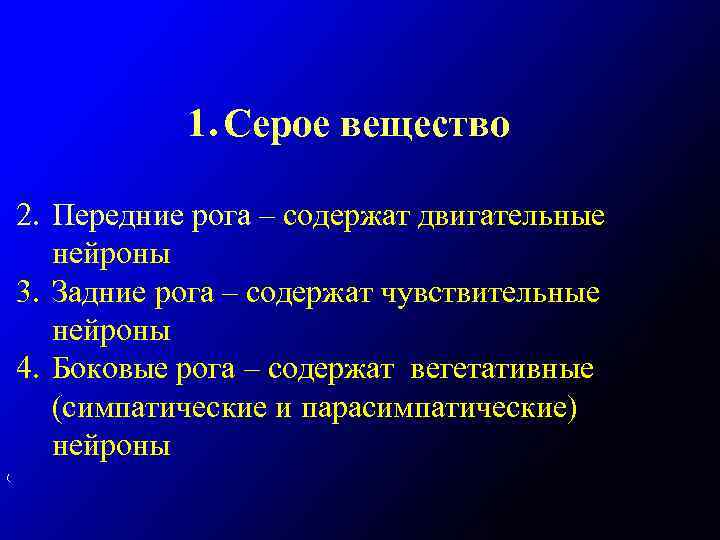 1. Серое вещество

2. Передние рога – содержат двигательные нейроны
3. Задние рога – содержат чувствительные нейроны
4. Боковые рога – содержат вегетативные (симпатические и парасимпатические) нейроны